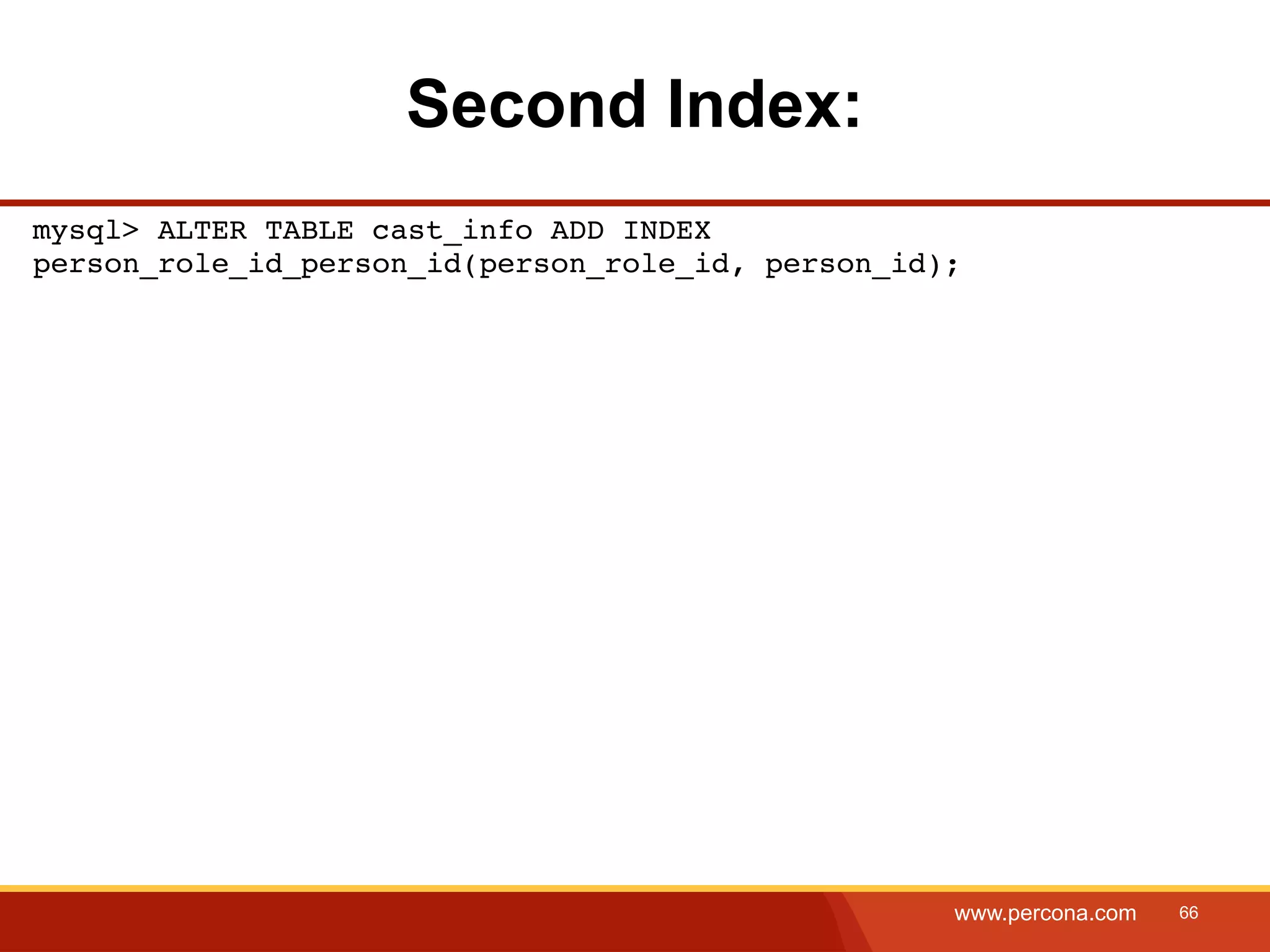 Second Index:

mysql> ALTER TABLE cast_info ADD INDEX
person_role_id_person_id(person_role_id, person_id);

www.percona.com 66